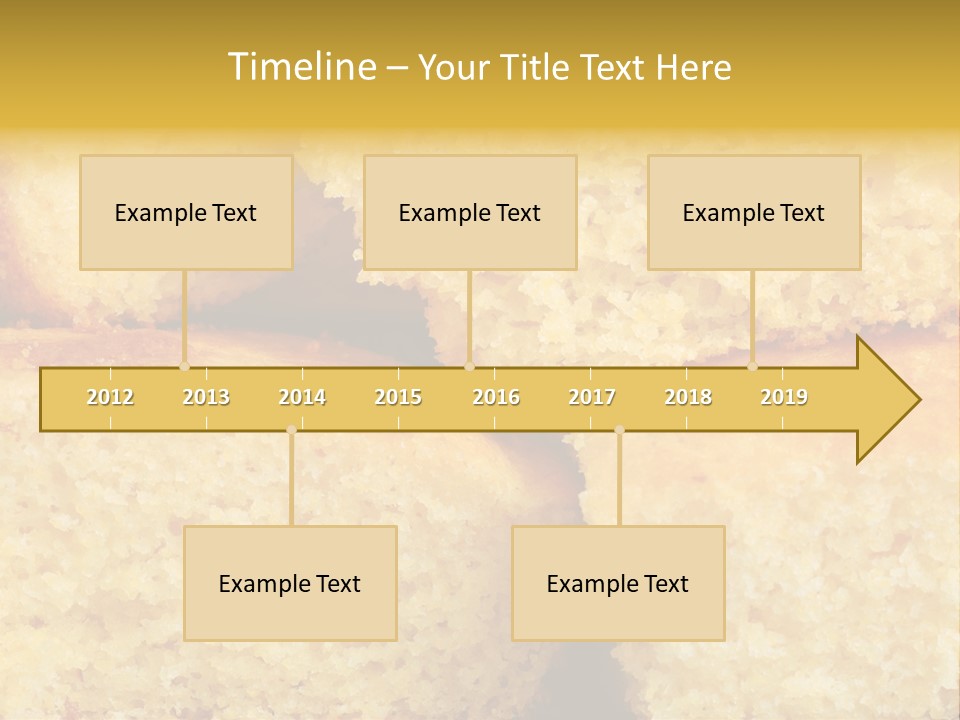 Timeline – Your Title Text Here

Example Text

Example Text

Example Text

2012 2013 2014 2015 2016 2017 2018 2019

Example Text

Example Text